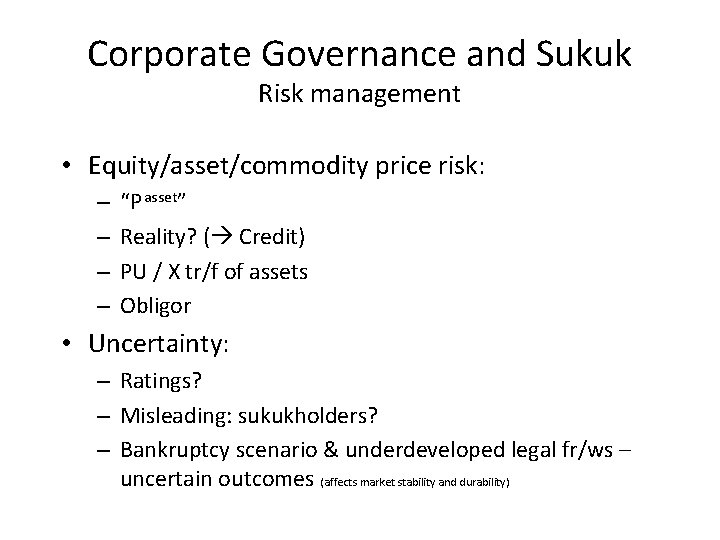 Corporate Governance and Sukuk
Risk management

• Equity/asset/commodity price risk:
– "P$^{asset}$"
– Reality? (→ Credit)
– PU / X tr/f of assets
– Obligor
• Uncertainty:
– Ratings?
– Misleading: sukukholders?
– Bankruptcy scenario & underdeveloped legal fr/ws – uncertain outcomes (affects market stability and durability)